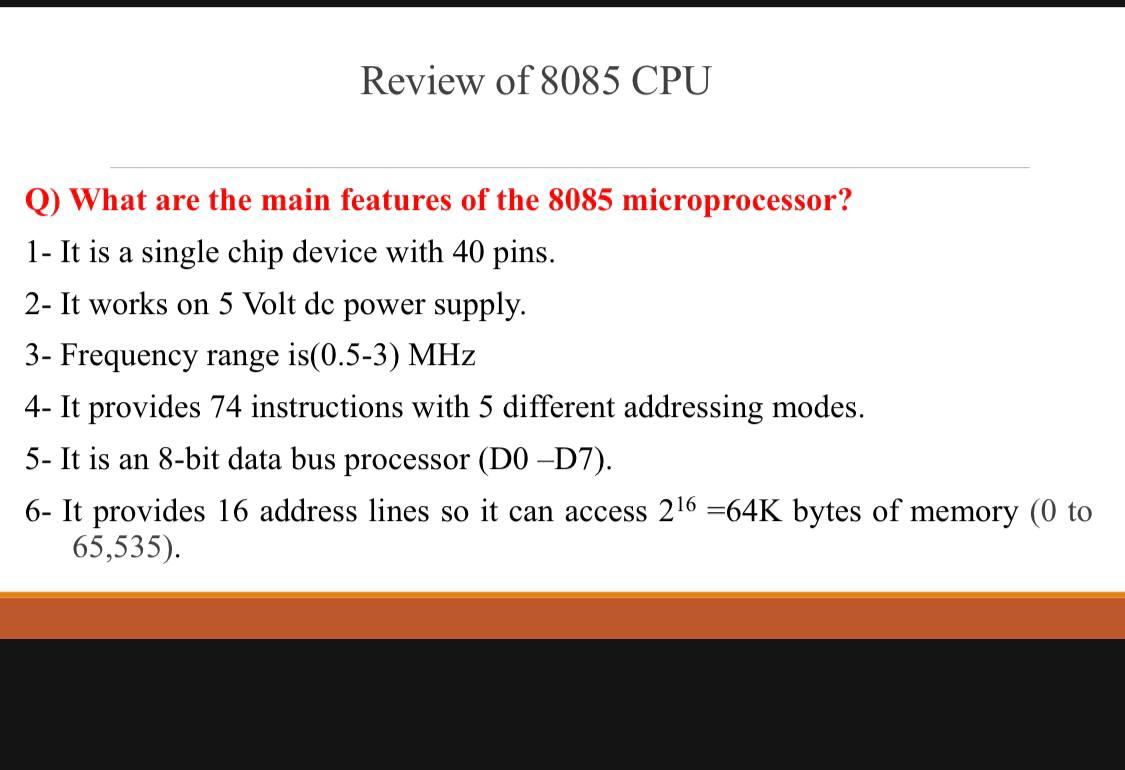 Review of 8085 CPU

Q) What are the main features of the 8085 microprocessor?

1- It is a single chip device with 40 pins.

2- It works on 5 Volt dc power supply.

3- Frequency range is(0.5-3) MHz

4- It provides 74 instructions with 5 different addressing modes.

5- It is an 8-bit data bus processor (D0 –D7).

6- It provides 16 address lines so it can access $2^{16}$ =64K bytes of memory (0 to 65,535).